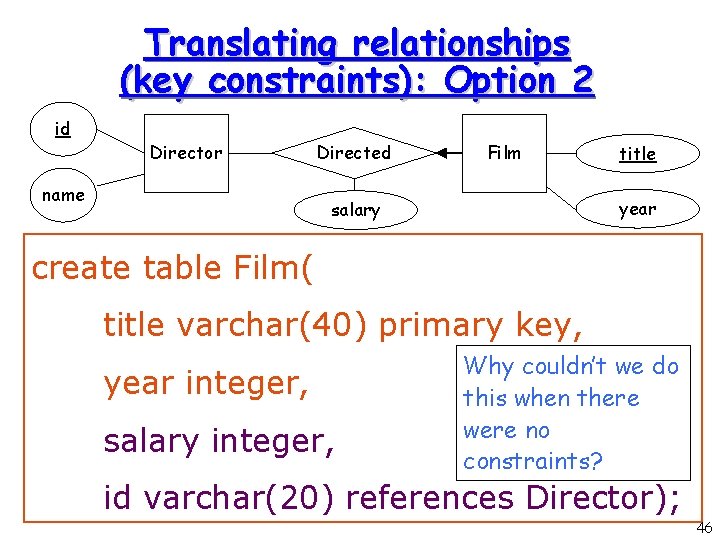 Translating relationships (key constraints): Option 2

id

name

Director

Directed

salary

Film

title

year

create table Film(
title varchar(40) primary key,
year integer,
salary integer,
id varchar(20) references Director);

Why couldn't we do this when there were no constraints?

46